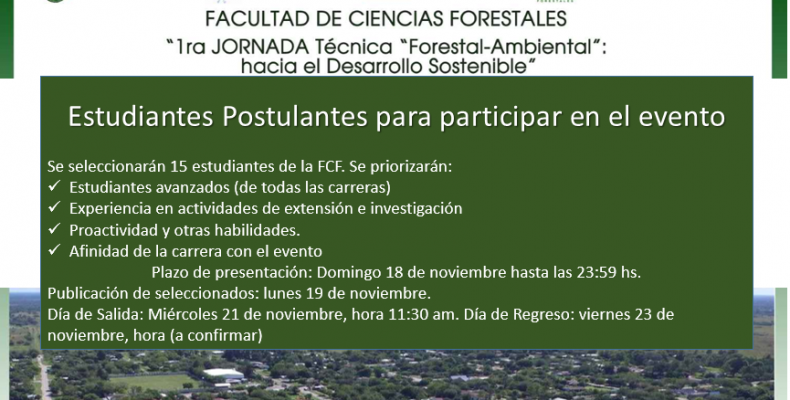 FACULTAD DE CIENCIAS FORESTALES
"1ra JORNADA Técnica "Forestal-Ambiental": hacia el Desarrollo Sostenible"

Estudiantes Postulantes para participar en el evento

Se seleccionarán 15 estudiantes de la FCF. Se priorizarán:
✓ Estudiantes avanzados (de todas las carreras)
✓ Experiencia en actividades de extensión e investigación
✓ Proactividad y otras habilidades.
✓ Afinidad de la carrera con el evento

Plazo de presentación: Domingo 18 de noviembre hasta las 23:59 hs.

Publicación de seleccionados: lunes 19 de noviembre.

Día de Salida: Miércoles 21 de noviembre, hora 11:30 am. Día de Regreso: viernes 23 de noviembre, hora (a confirmar)